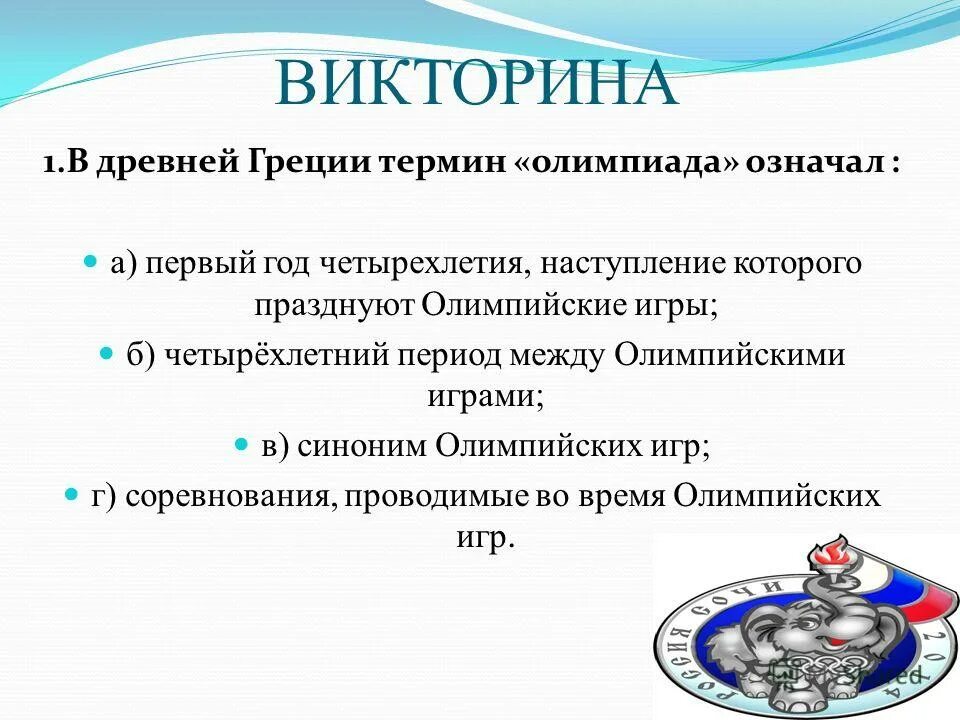 ВИКТОРИНА

1.В древней Греции термин «олимпиада» означал :

а) первый год четырехлетия, наступление которого празднуют Олимпийские игры;

б) четырёхлетний период между Олимпийскими играми;

в) синоним Олимпийских игр;

г) соревнования, проводимые во время Олимпийских игр.

РОССИЯ СОЧИ 2014